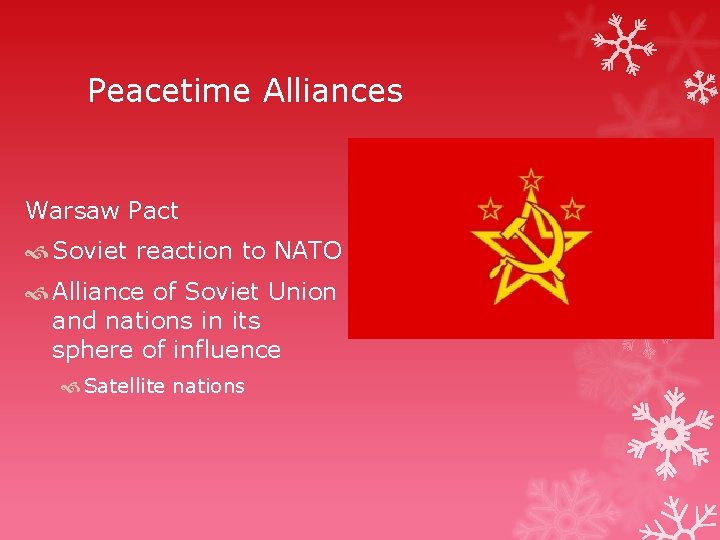 Peacetime Alliances

Warsaw Pact

Soviet reaction to NATO

Alliance of Soviet Union and nations in its sphere of influence

Satellite nations